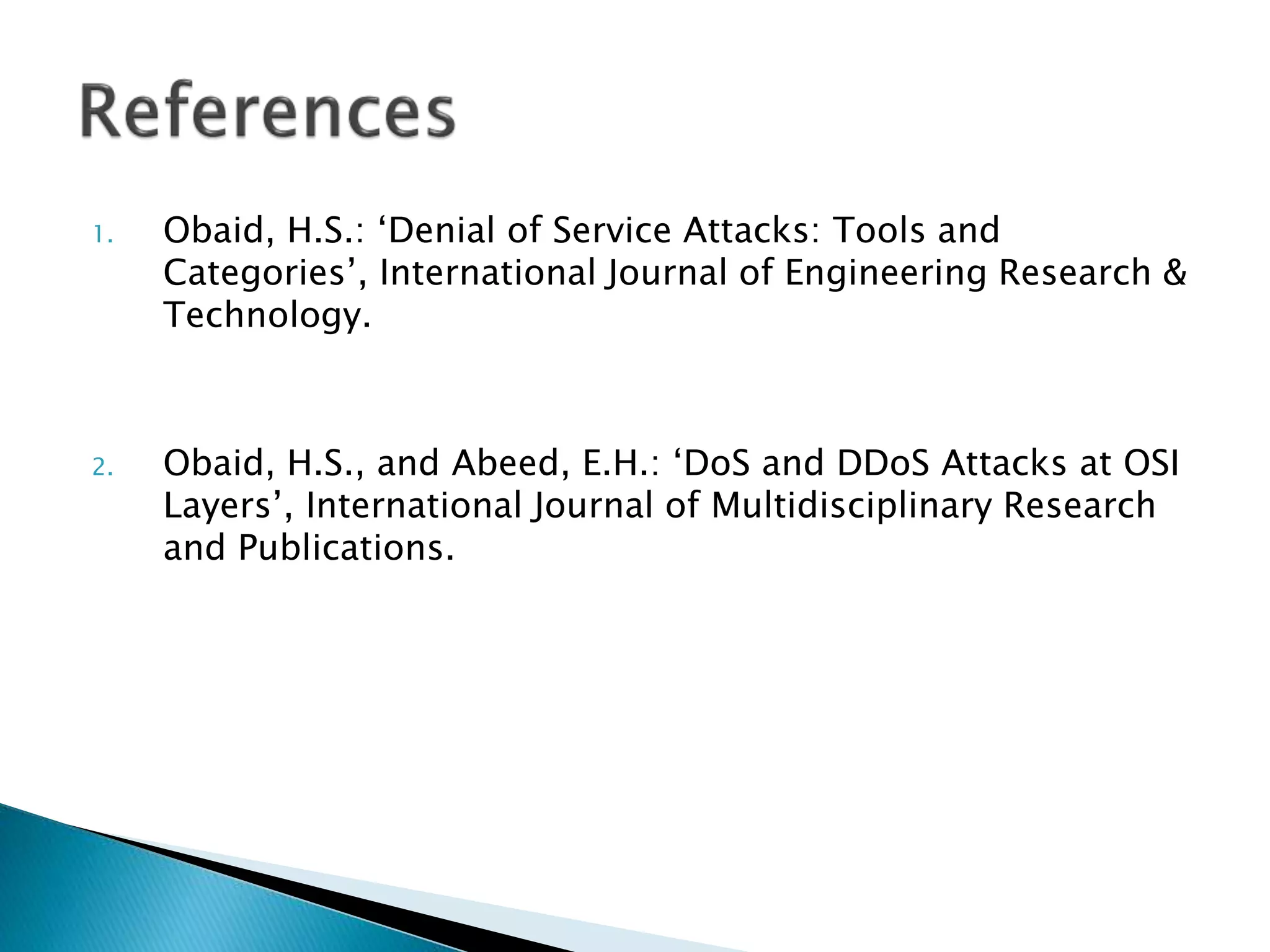 References

1. Obaid, H.S.: ‘Denial of Service Attacks: Tools and Categories’, International Journal of Engineering Research & Technology.

2. Obaid, H.S., and Abeed, E.H.: ‘DoS and DDoS Attacks at OSI Layers’, International Journal of Multidisciplinary Research and Publications.